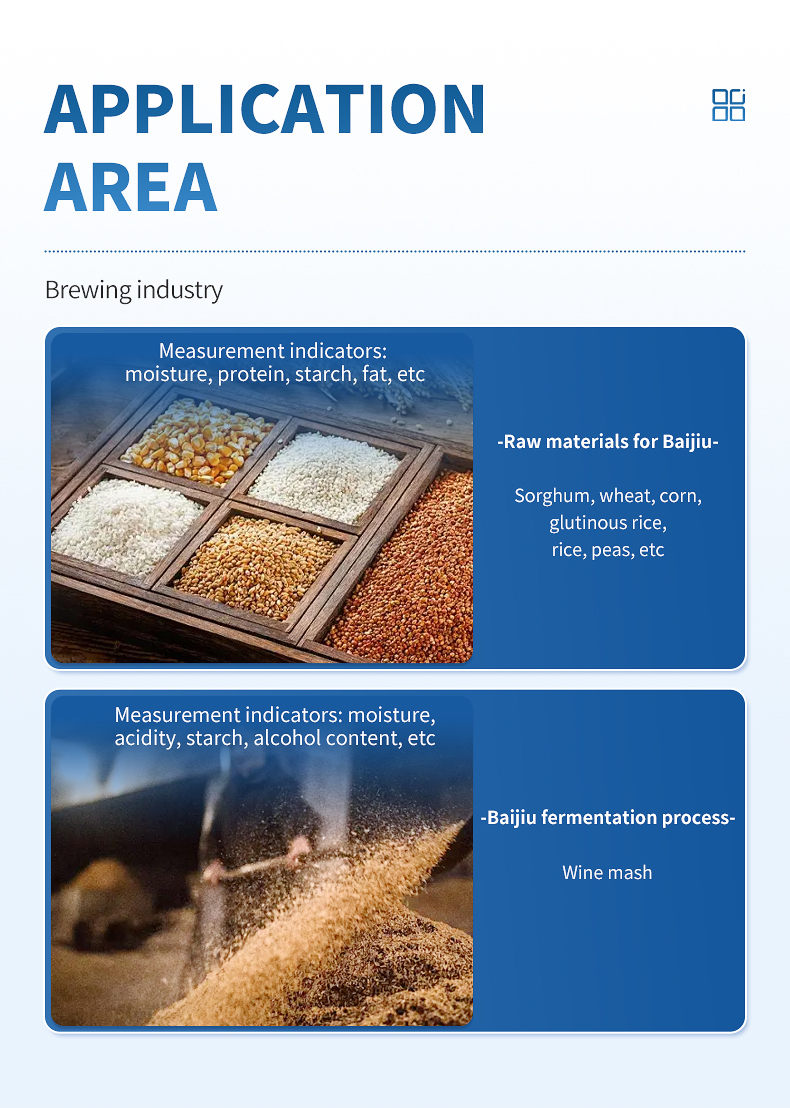 APPLICATION AREA

Brewing industry

Measurement indicators: moisture, protein, starch, fat, etc

-Raw materials for Baijiu-

Sorghum, wheat, corn, glutinous rice, rice, peas, etc

Measurement indicators: moisture, acidity, starch, alcohol content, etc

-Baijiu fermentation process-

Wine mash